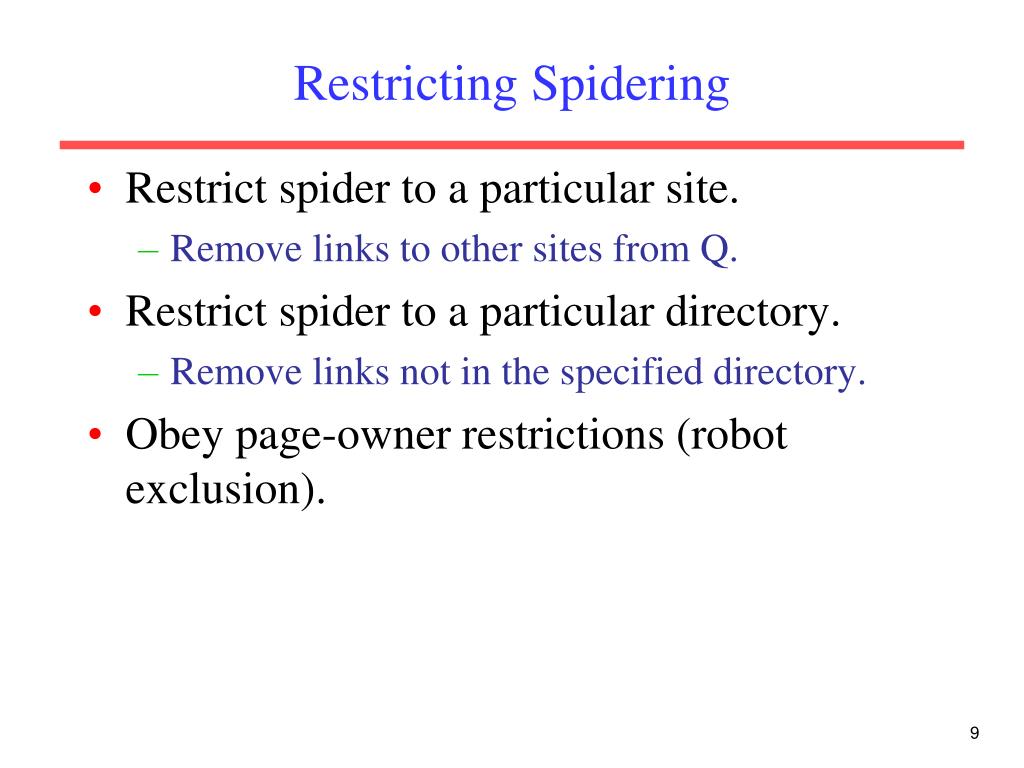 Restricting Spidering

• Restrict spider to a particular site.
  – Remove links to other sites from Q.
• Restrict spider to a particular directory.
  – Remove links not in the specified directory.
• Obey page-owner restrictions (robot exclusion).

9